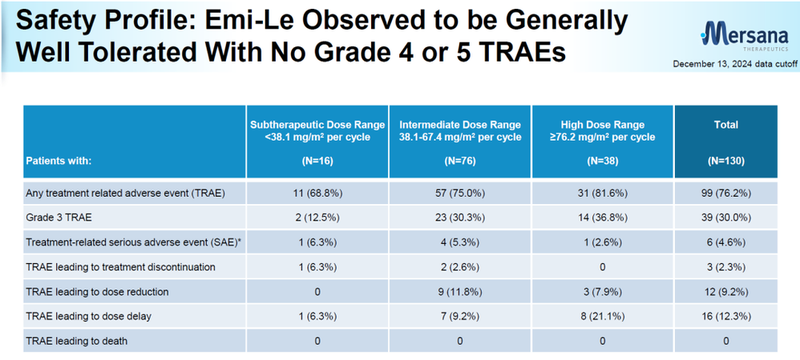 Safety Profile: Emi-Le Observed to be Generally Well Tolerated With No Grade 4 or 5 TRAEs

Mersana THERAPEUTICS

December 13, 2024 data cutoff

| Patients with: | Subtherapeutic Dose Range <38.1 mg/m² per cycle (N=16) | Intermediate Dose Range 38.1-67.4 mg/m² per cycle (N=76) | High Dose Range ≥76.2 mg/m² per cycle (N=38) | Total (N=130) |
|---|---|---|---|---|
| Any treatment related adverse event (TRAE) | 11 (68.8%) | 57 (75.0%) | 31 (81.6%) | 99 (76.2%) |
| Grade 3 TRAE | 2 (12.5%) | 23 (30.3%) | 14 (36.8%) | 39 (30.0%) |
| Treatment-related serious adverse event (SAE)* | 1 (6.3%) | 4 (5.3%) | 1 (2.6%) | 6 (4.6%) |
| TRAE leading to treatment discontinuation | 1 (6.3%) | 2 (2.6%) | 0 | 3 (2.3%) |
| TRAE leading to dose reduction | 0 | 9 (11.8%) | 3 (7.9%) | 12 (9.2%) |
| TRAE leading to dose delay | 1 (6.3%) | 7 (9.2%) | 8 (21.1%) | 16 (12.3%) |
| TRAE leading to death | 0 | 0 | 0 | 0 |